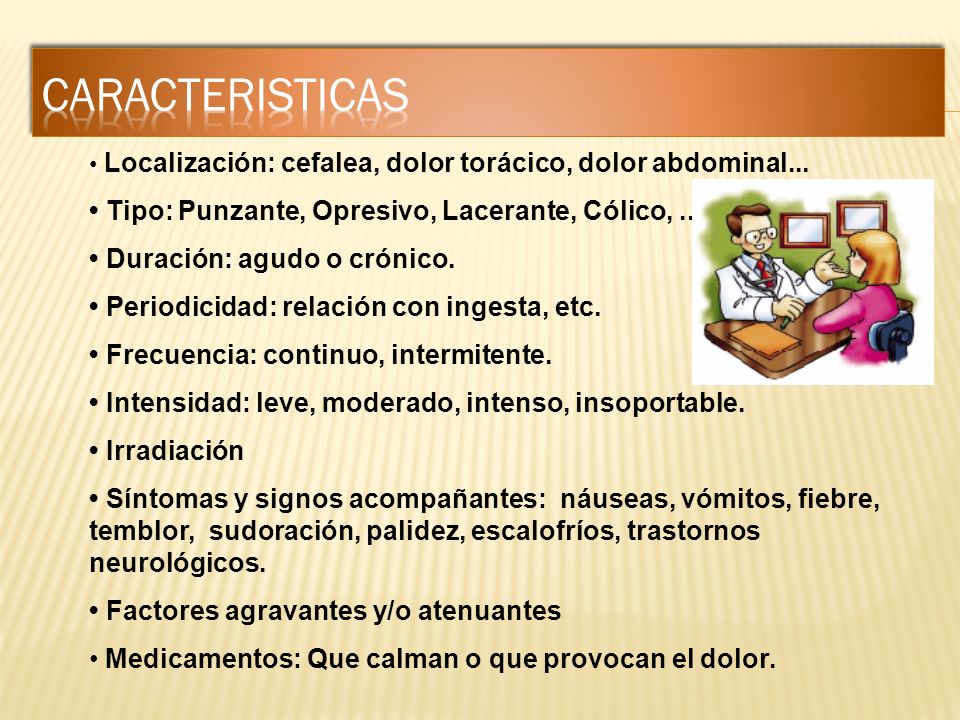 CARACTERISTICAS

• Localización: cefalea, dolor torácico, dolor abdominal...

• Tipo: Punzante, Opresivo, Lacerante, Cólico, ..

• Duración: agudo o crónico.

• Periodicidad: relación con ingesta, etc.

• Frecuencia: continuo, intermitente.

• Intensidad: leve, moderado, intenso, insoportable.

• Irradiación

• Síntomas y signos acompañantes: náuseas, vómitos, fiebre, temblor, sudoración, palidez, escalofríos, trastornos neurológicos.

• Factores agravantes y/o atenuantes

• Medicamentos: Que calman o que provocan el dolor.